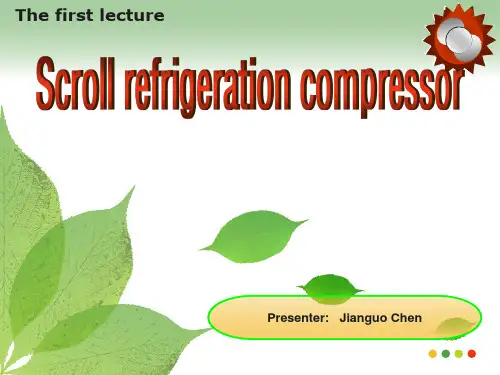 The first lecture

Scroll refrigeration compressor

Presenter: Jianguo Chen